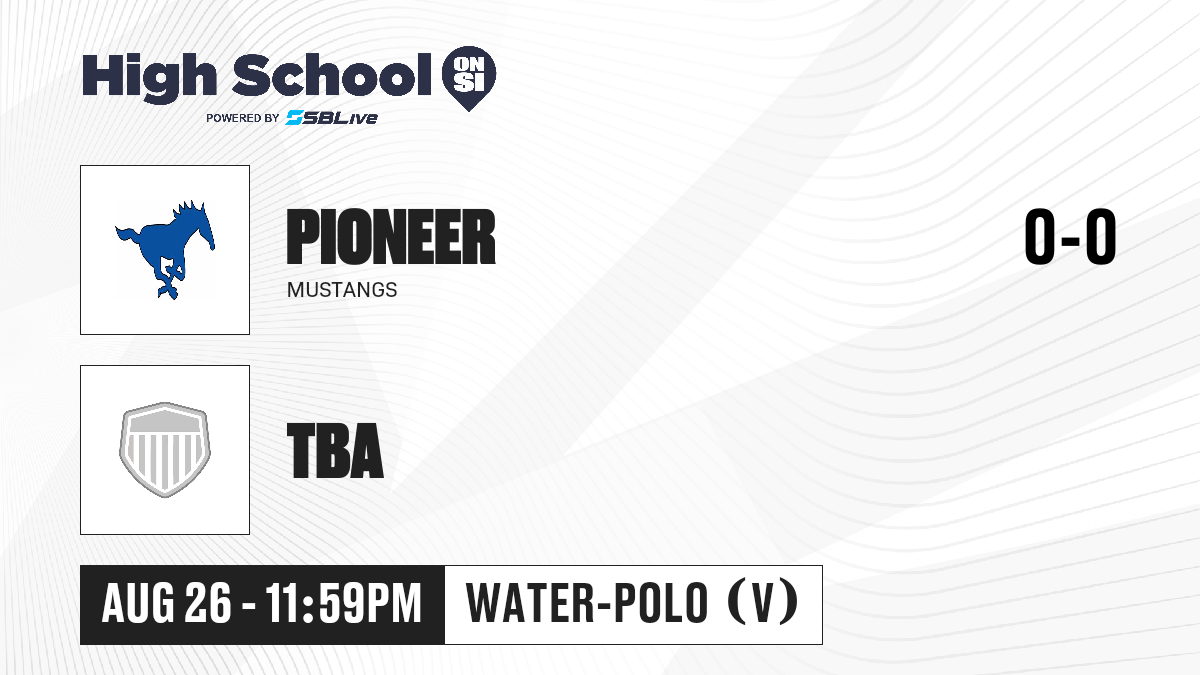 High School ON SI
POWERED BY SBLive

PIONEER
MUSTANGS

0-0

TBA

AUG 26 - 11:59PM

WATER-POLO (V)